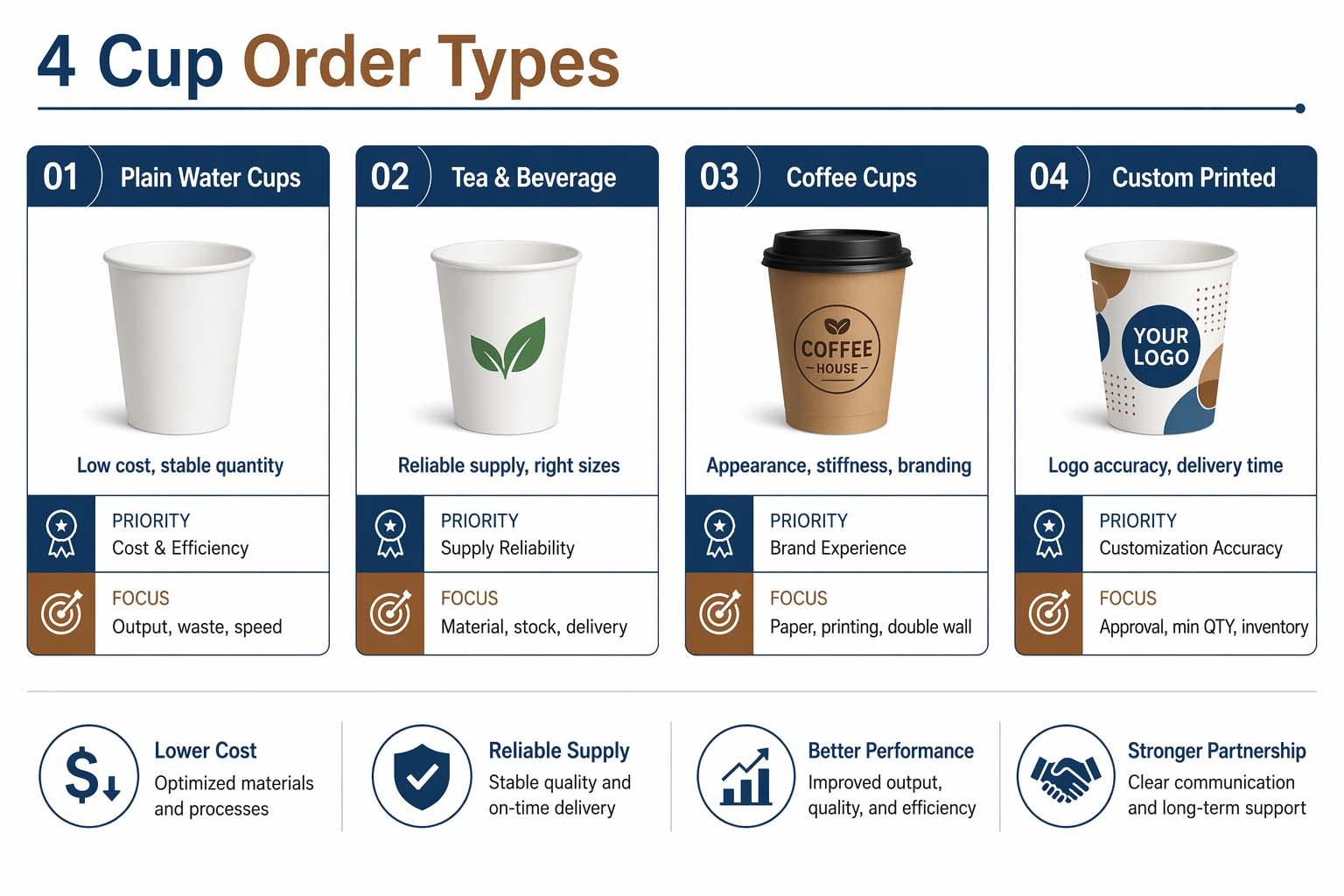 4 Cup Order Types

01 Plain Water Cups

Low cost, stable quantity

PRIORITY
Cost & Efficiency

FOCUS
Output, waste, speed

02 Tea & Beverage

Reliable supply, right sizes

PRIORITY
Supply Reliability

FOCUS
Material, stock, delivery

03 Coffee Cups

COFFEE
HOUSE

Appearance, stiffness, branding

PRIORITY
Brand Experience

FOCUS
Paper, printing, double wall

04 Custom Printed

YOUR LOGO

Logo accuracy, delivery time

PRIORITY
Customization Accuracy

FOCUS
Approval, min QTY, inventory

Lower Cost
Optimized materials and processes

Reliable Supply
Stable quality and on-time delivery

Better Performance
Improved output, quality, and efficiency

Stronger Partnership
Clear communication and long-term support